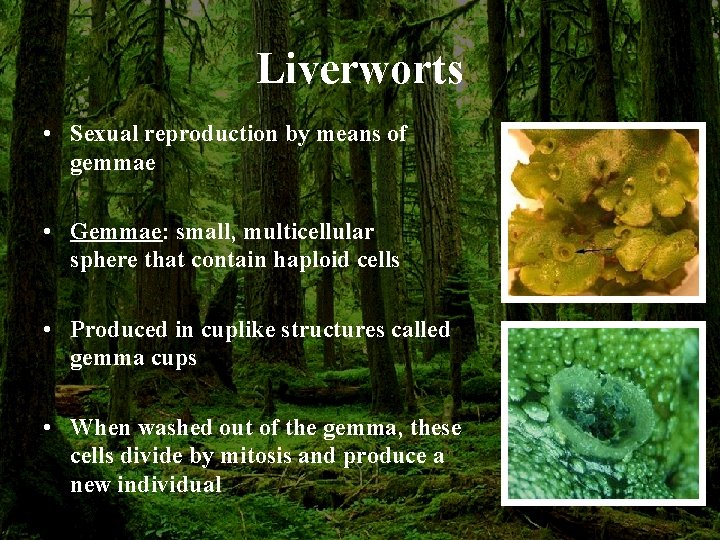 Liverworts

• Sexual reproduction by means of gemmae

• Gemmae: small, multicellular sphere that contain haploid cells

• Produced in cuplike structures called gemma cups

• When washed out of the gemma, these cells divide by mitosis and produce a new individual